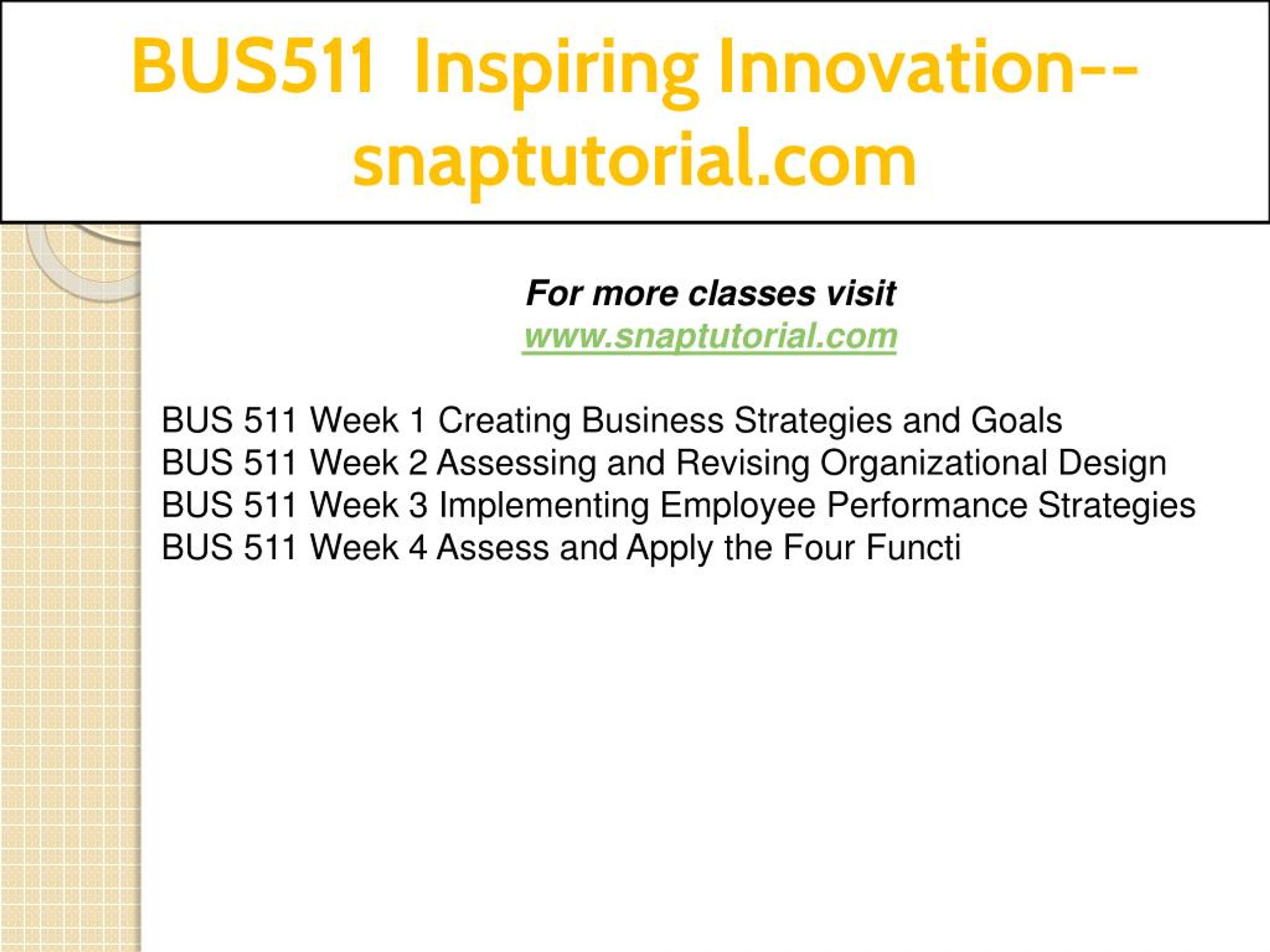 BUS511 Inspiring Innovation--snaptutorial.com

For more classes visit
www.snaptutorial.com

BUS 511 Week 1 Creating Business Strategies and Goals
BUS 511 Week 2 Assessing and Revising Organizational Design
BUS 511 Week 3 Implementing Employee Performance Strategies
BUS 511 Week 4 Assess and Apply the Four Functi